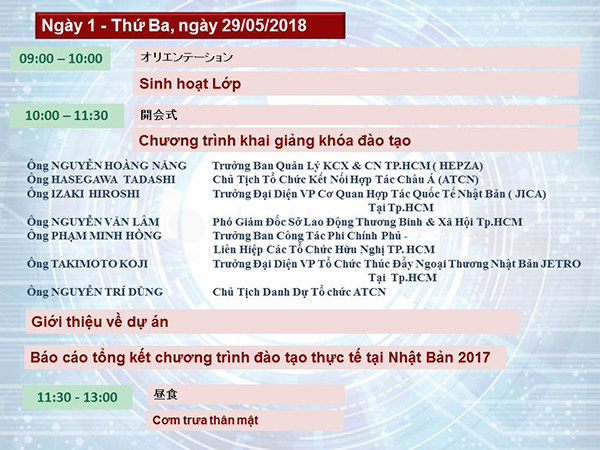 Ngày 1 - Thứ Ba, ngày 29/05/2018

09:00 – 10:00

オリエンテーション

Sinh hoạt Lớp

10:00 – 11:30

開会式

Chương trình khai giảng khóa đào tạo

| | |
|---|---|
| Ông NGUYỄN HOÀNG NĂNG | Trưởng Ban Quản Lý KCX & CN TP.HCM ( HEPZA) |
| Ông HASEGAWA TADASHI | Chủ Tịch Tổ Chức Kết Nối Hợp Tác Châu Á (ATCN) |
| Ông IZAKI HIROSHI | Trưởng Đại Diện VP Cơ Quan Hợp Tác Quốc Tế Nhật Bản ( JICA) Tại Tp.HCM |
| Ông NGUYỄN VĂN LÂM | Phó Giám Đốc Sở Lao Động Thương Binh & Xã Hội Tp.HCM |
| Ông PHẠM MINH HỒNG | Trưởng Ban Công Tác Phi Chính Phủ - Liên Hiệp Các Tổ Chức Hữu Nghị TP. HCM |
| Ông TAKIMOTO KOJI | Trưởng Đại Diện VP Tổ Chức Thúc Đẩy Ngoại Thương Nhật Bản JETRO Tại Tp.HCM |
| Ông NGUYỄN TRÍ DŨNG | Chủ Tịch Danh Dự Tổ chức ATCN |

Giới thiệu về dự án

Báo cáo tổng kết chương trình đào tạo thực tế tại Nhật Bản 2017

11:30 - 13:00

昼食

Cơm trưa thân mật